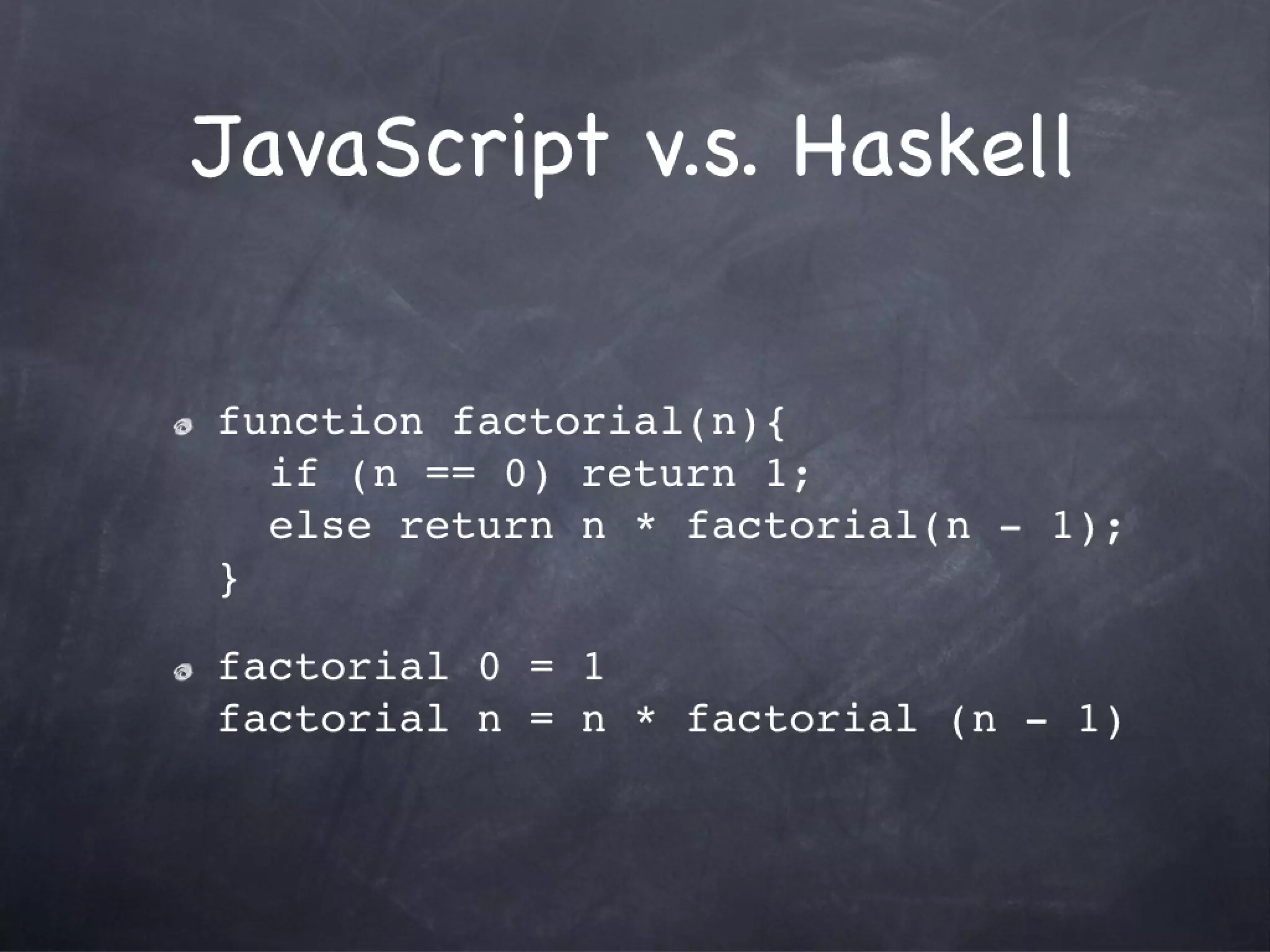 JavaScript v.s. Haskell

function factorial(n){
  if (n == 0) return 1;
  else return n * factorial(n - 1);
}

factorial 0 = 1
factorial n = n * factorial (n - 1)